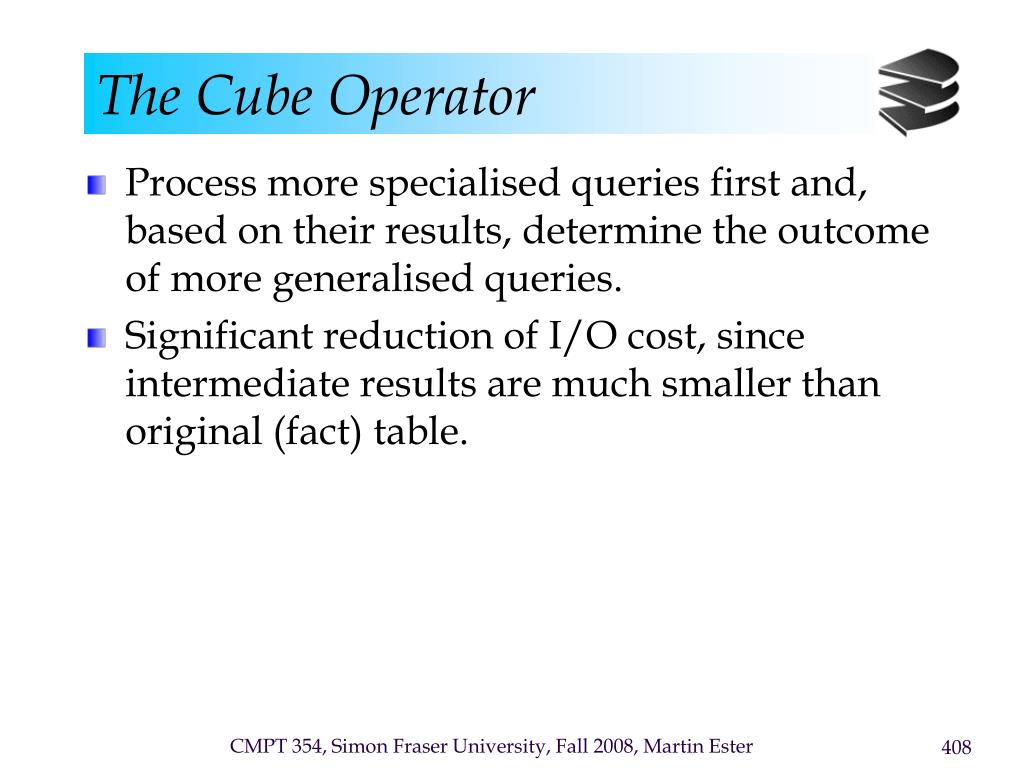 The Cube Operator

Process more specialised queries first and, based on their results, determine the outcome of more generalised queries.

Significant reduction of I/O cost, since intermediate results are much smaller than original (fact) table.

CMPT 354, Simon Fraser University, Fall 2008, Martin Ester

408